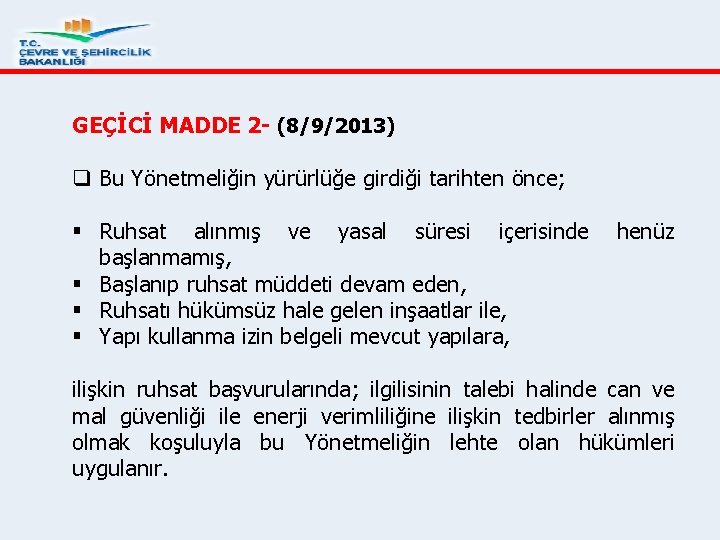 T.C.
ÇEVRE VE ŞEHİRCİLİK BAKANLIĞI

GEÇİCİ MADDE 2- (8/9/2013)

❑ Bu Yönetmeliğin yürürlüğe girdiği tarihten önce;

▪ Ruhsat alınmış ve yasal süresi içerisinde henüz başlanmamış,
▪ Başlanıp ruhsat müddeti devam eden,
▪ Ruhsatı hükümsüz hale gelen inşaatlar ile,
▪ Yapı kullanma izin belgeli mevcut yapılara,

ilişkin ruhsat başvurularında; ilgilisinin talebi halinde can ve mal güvenliği ile enerji verimliliğine ilişkin tedbirler alınmış olmak koşuluyla bu Yönetmeliğin lehte olan hükümleri uygulanır.